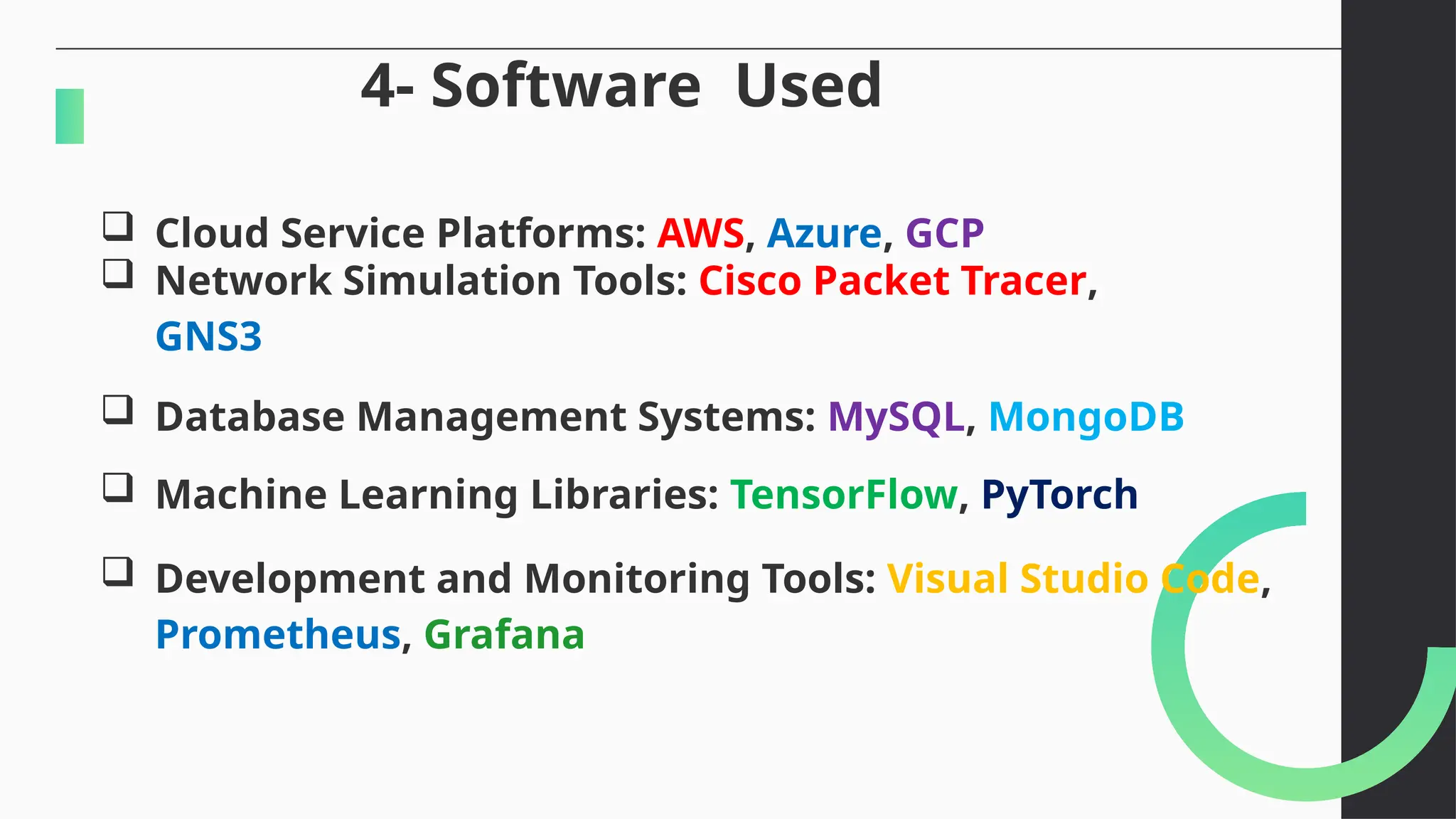 4- Software Used

❑ Cloud Service Platforms: AWS, Azure, GCP
❑ Network Simulation Tools: Cisco Packet Tracer, GNS3

❑ Database Management Systems: MySQL, MongoDB

❑ Machine Learning Libraries: TensorFlow, PyTorch

❑ Development and Monitoring Tools: Visual Studio Code, Prometheus, Grafana